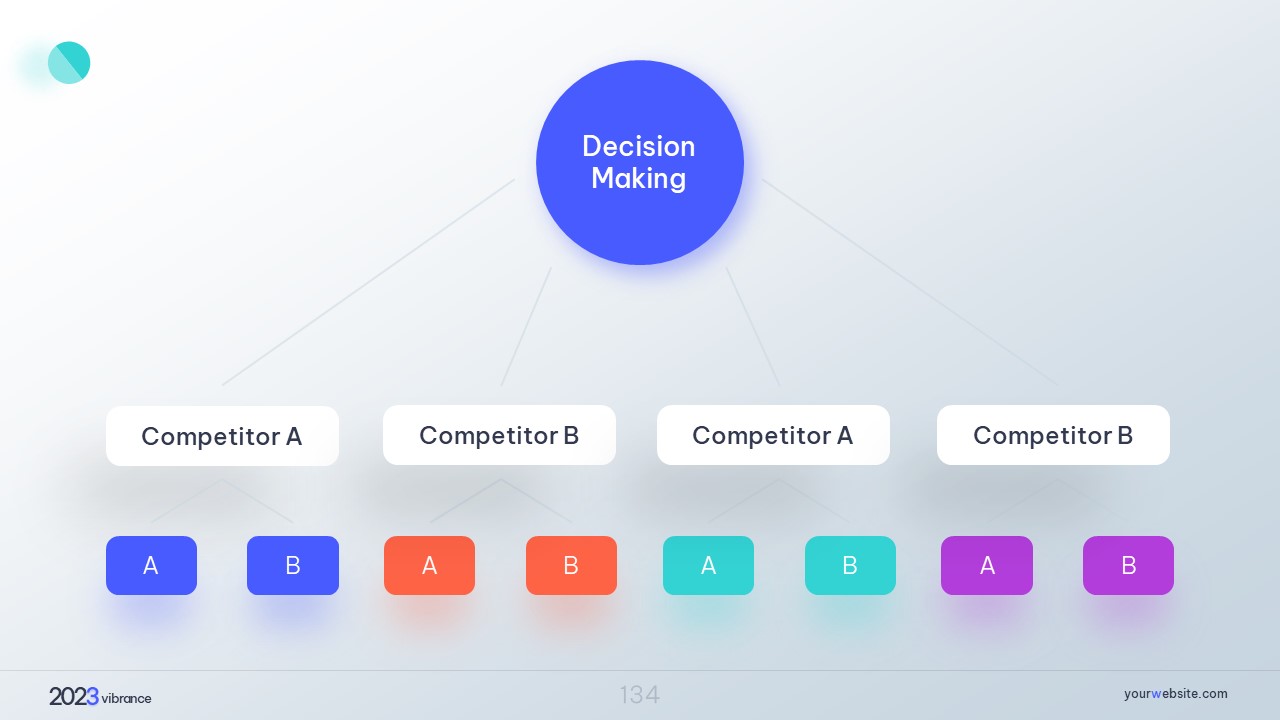 Decision Making

Competitor A

Competitor B

Competitor A

Competitor B

A

B

A

B

A

B

A

B

2023 vibrance

134

yourwebsite.com